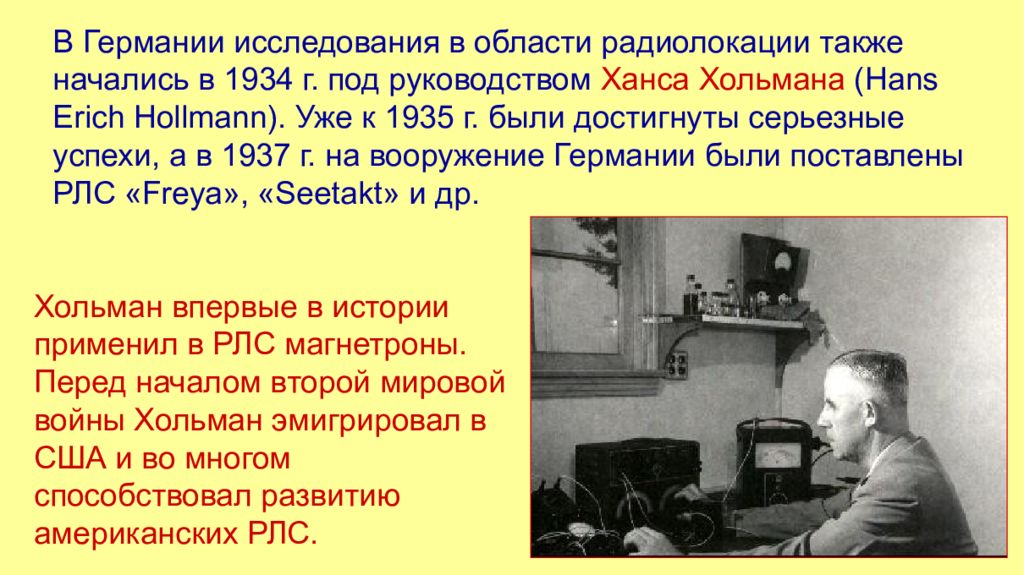 В Германии исследования в области радиолокации также начались в 1934 г. под руководством Ханса Хольмана (Hans Erich Hollmann). Уже к 1935 г. были достигнуты серьезные успехи, а в 1937 г. на вооружение Германии были поставлены РЛС «Freya», «Seetakt» и др.

Хольман впервые в истории применил в РЛС магнетроны. Перед началом второй мировой войны Хольман эмигрировал в США и во многом способствовал развитию американских РЛС.